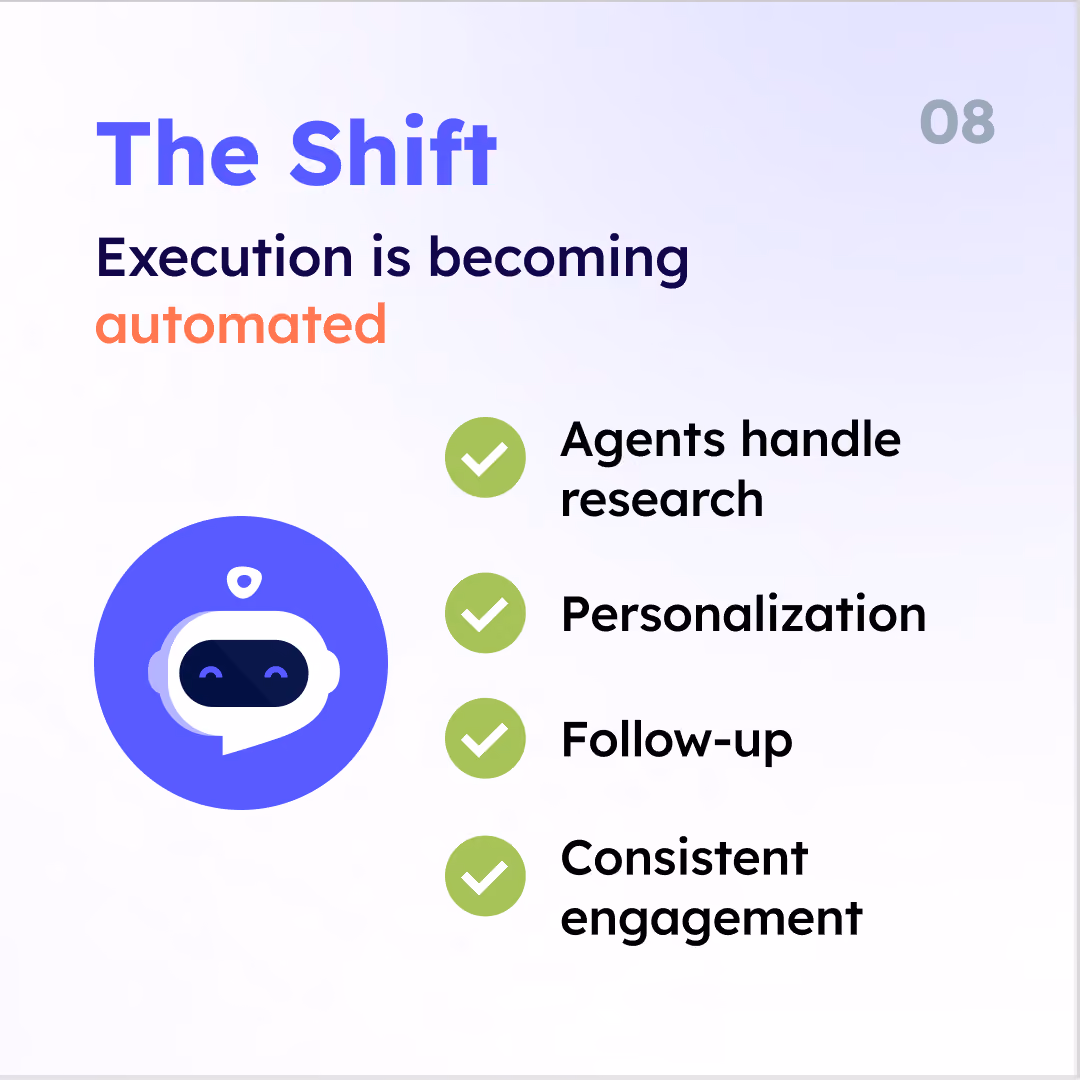 The Shift

08

Execution is becoming automated

Agents handle research

Personalization

Follow-up

Consistent engagement